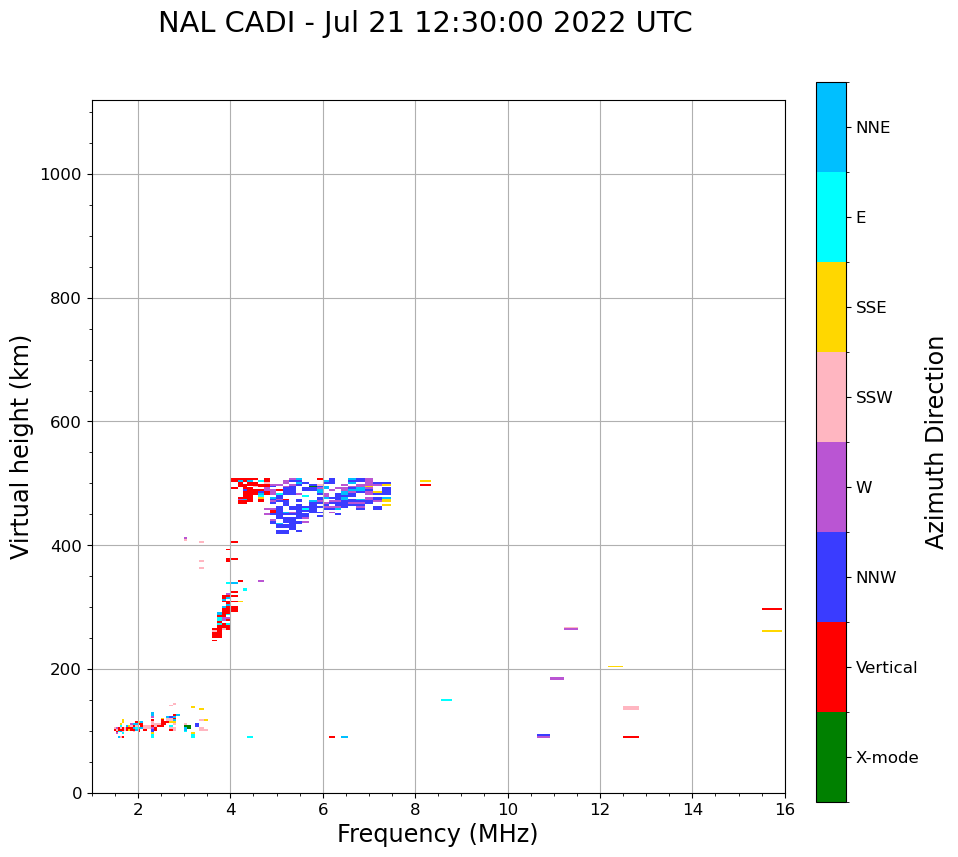 NAL CADI - Jul 21 12:30:00 2022 UTC

Virtual height (km)

1000
800
600
400
200
0

2
4
6
8
10
12
14
16

Frequency (MHz)

NNE
E
SSE
SSW
W
NNW
Vertical
X-mode

Azimuth Direction